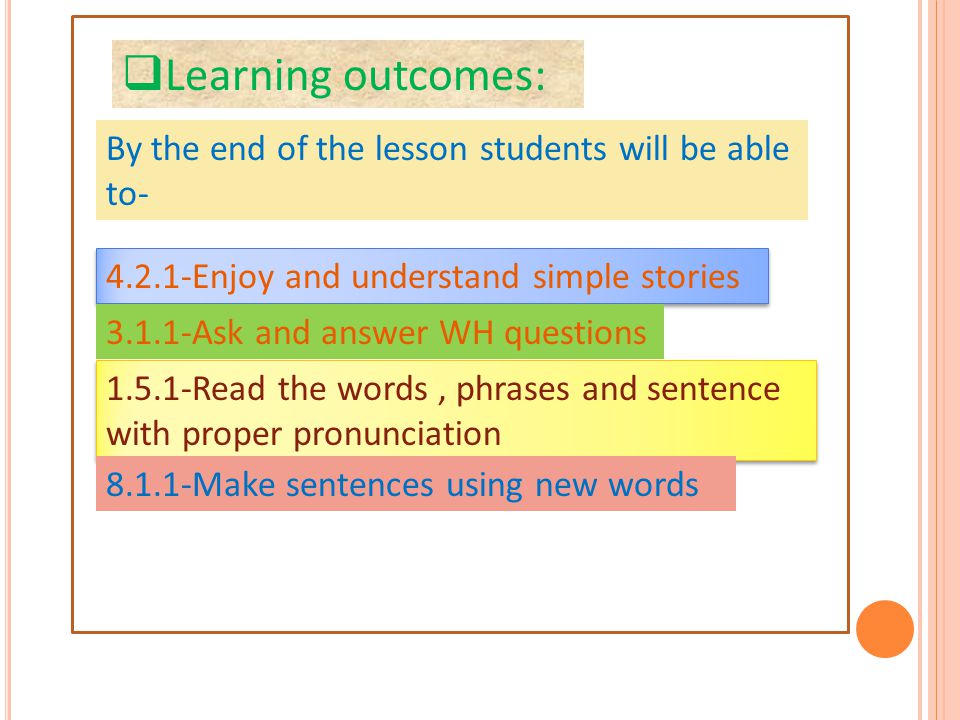 ❑Learning outcomes:

By the end of the lesson students will be able to-

4.2.1-Enjoy and understand simple stories

3.1.1-Ask and answer WH questions

1.5.1-Read the words , phrases and sentence with proper pronunciation

8.1.1-Make sentences using new words